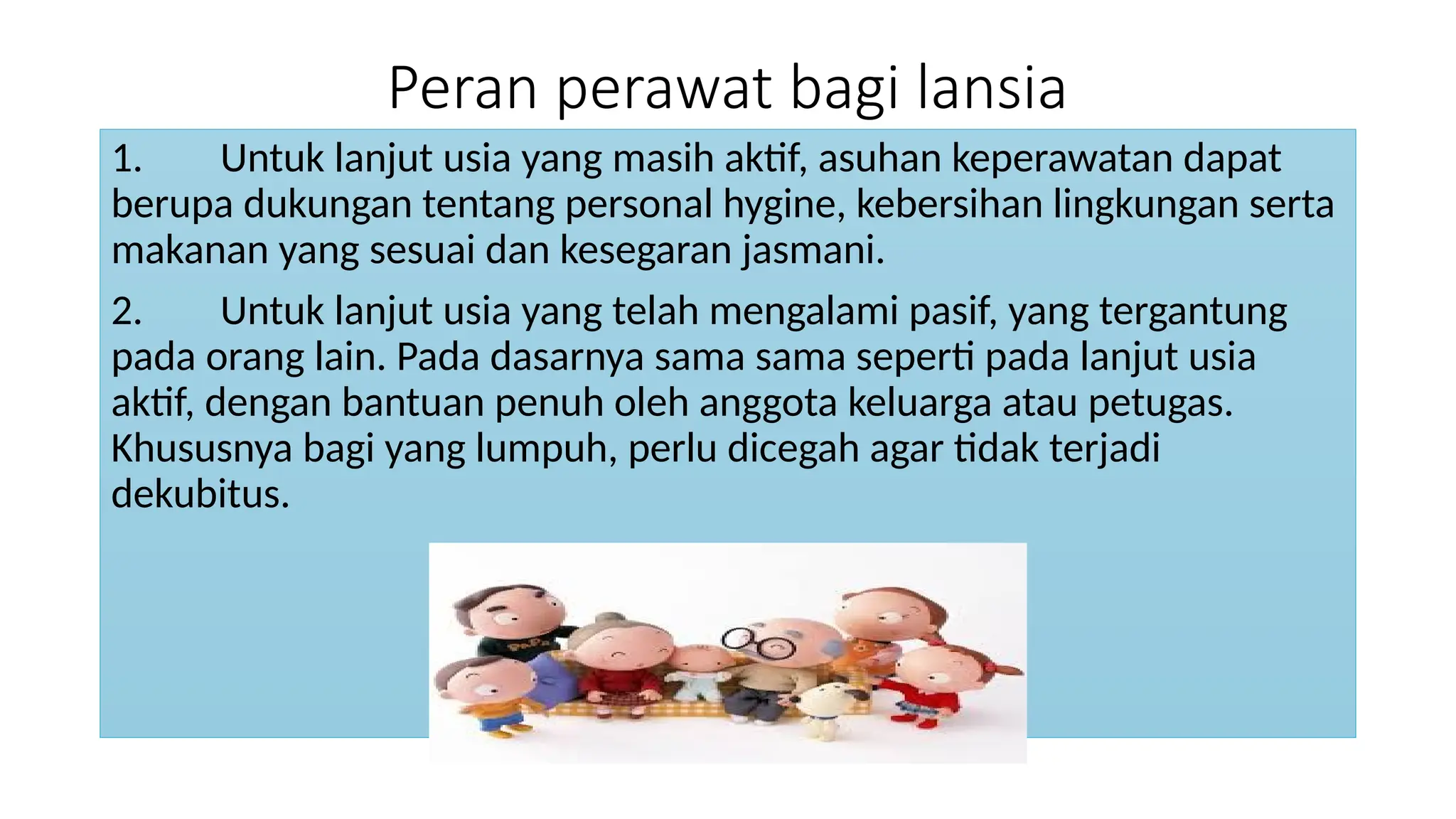 Peran perawat bagi lansia

1. Untuk lanjut usia yang masih aktif, asuhan keperawatan dapat berupa dukungan tentang personal hygine, kebersihan lingkungan serta makanan yang sesuai dan kesegaran jasmani.

2. Untuk lanjut usia yang telah mengalami pasif, yang tergantung pada orang lain. Pada dasarnya sama sama seperti pada lanjut usia aktif, dengan bantuan penuh oleh anggota keluarga atau petugas. Khususnya bagi yang lumpuh, perlu dicegah agar tidak terjadi dekubitus.